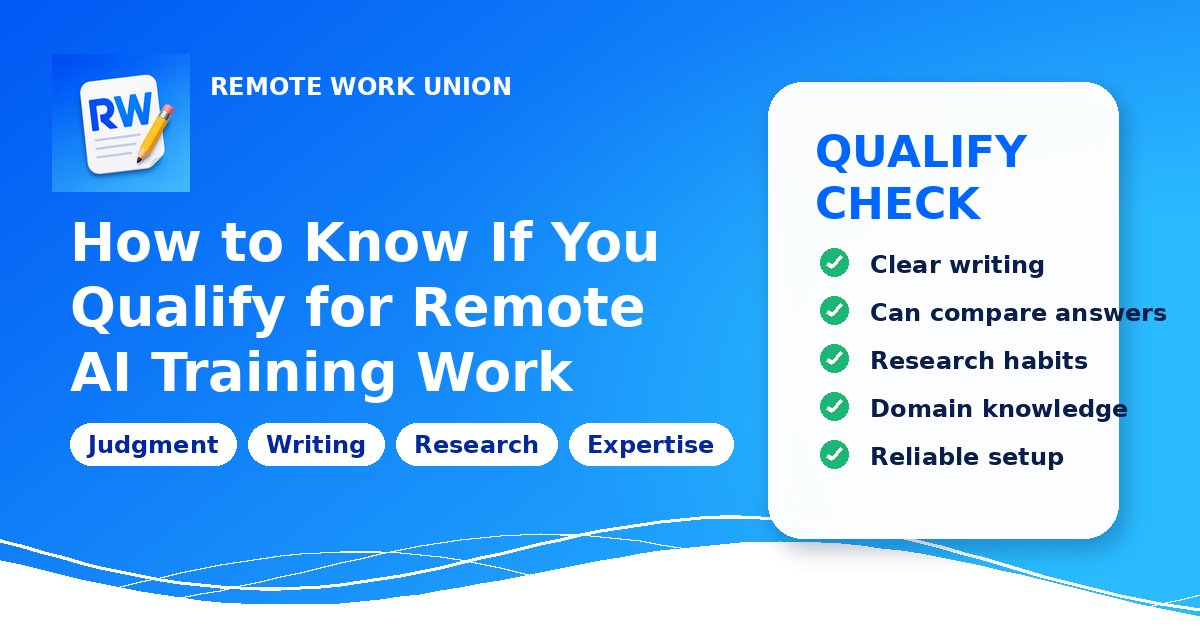 RW

REMOTE WORK UNION

How to Know If You Qualify for Remote AI Training Work

Judgment Writing Research Expertise

QUALIFY CHECK

Clear writing

Can compare answers

Research habits

Domain knowledge

Reliable setup